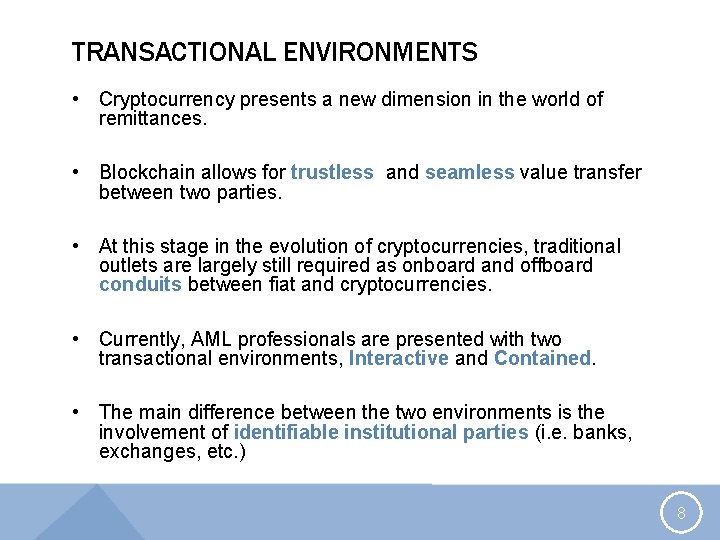 TRANSACTIONAL ENVIRONMENTS

• Cryptocurrency presents a new dimension in the world of remittances.

• Blockchain allows for trustless and seamless value transfer between two parties.

• At this stage in the evolution of cryptocurrencies, traditional outlets are largely still required as onboard and offboard conduits between fiat and cryptocurrencies.

• Currently, AML professionals are presented with two transactional environments, Interactive and Contained.

• The main difference between the two environments is the involvement of identifiable institutional parties (i.e. banks, exchanges, etc.)

8